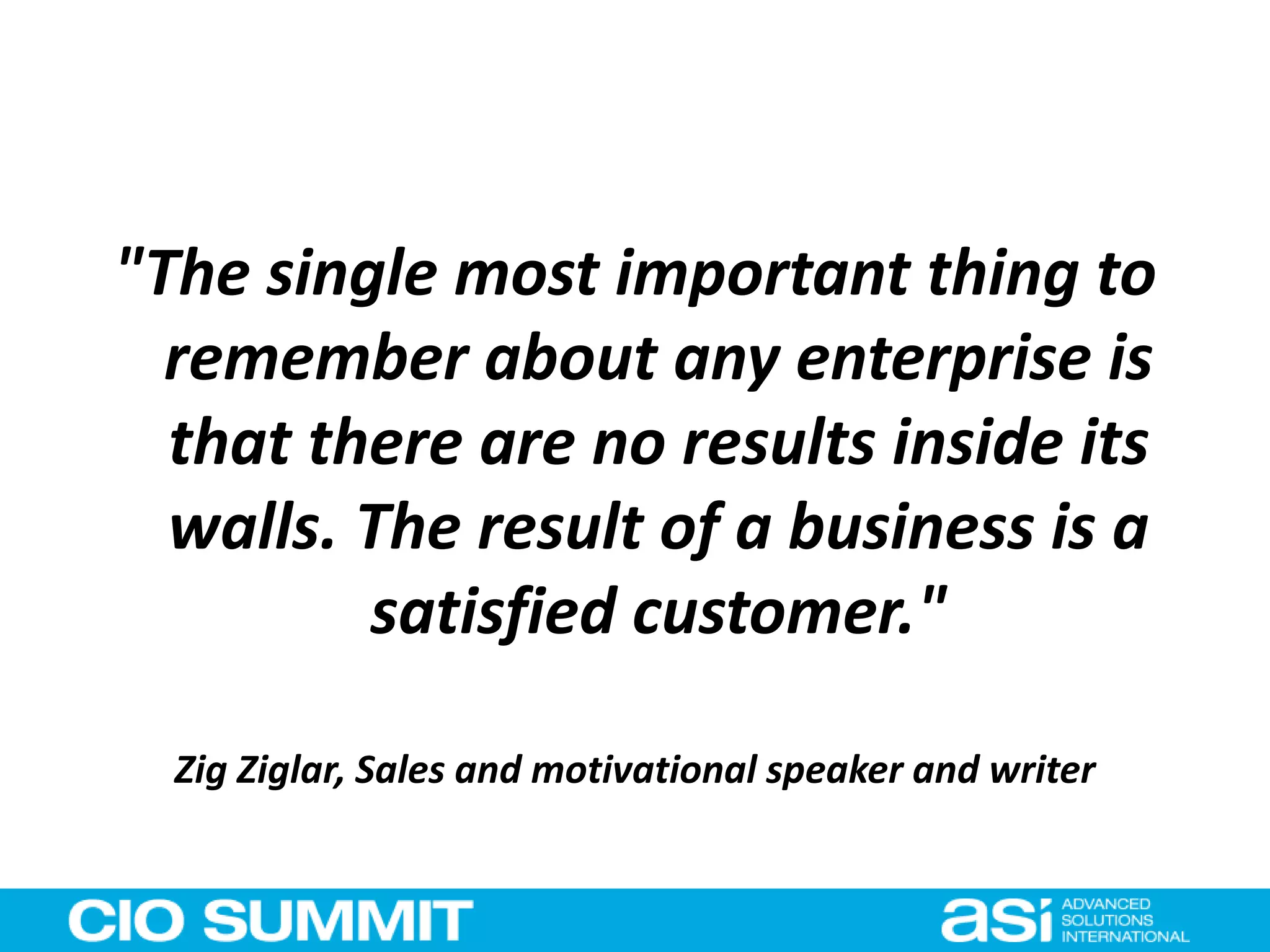 "The single most important thing to remember about any enterprise is that there are no results inside its walls. The result of a business is a satisfied customer."

Zig Ziglar, Sales and motivational speaker and writer

CIO SUMMIT

asi ADVANCED SOLUTIONS INTERNATIONAL